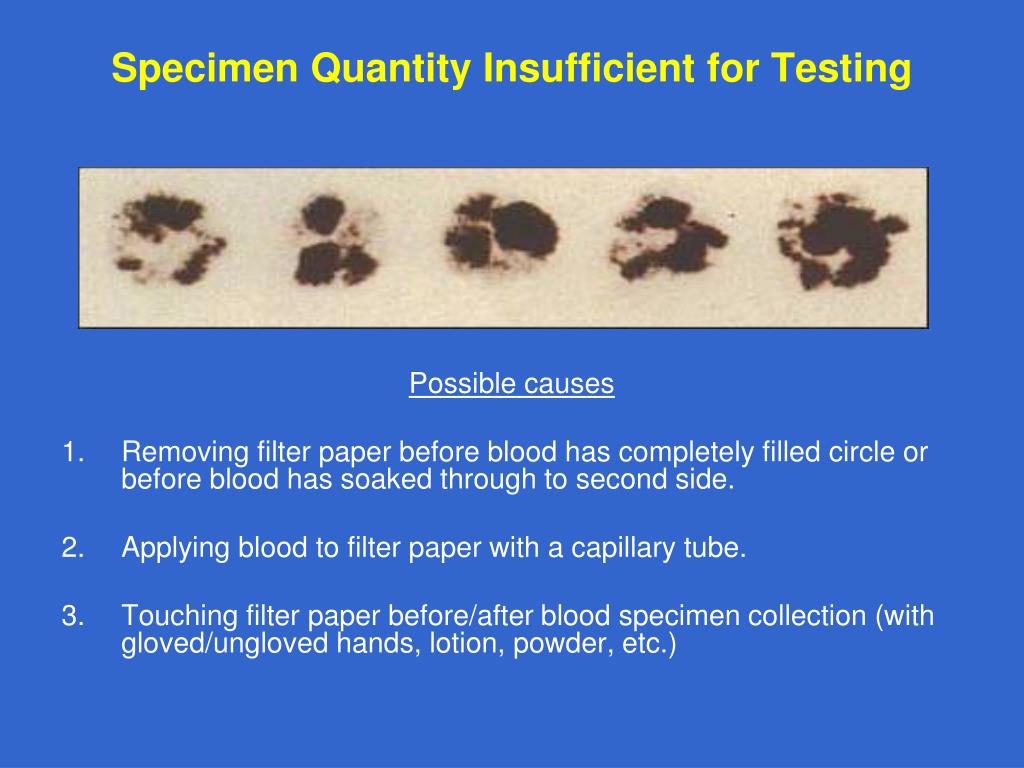 Specimen Quantity Insufficient for Testing

Possible causes

1. Removing filter paper before blood has completely filled circle or before blood has soaked through to second side.

2. Applying blood to filter paper with a capillary tube.

3. Touching filter paper before/after blood specimen collection (with gloved/ungloved hands, lotion, powder, etc.)